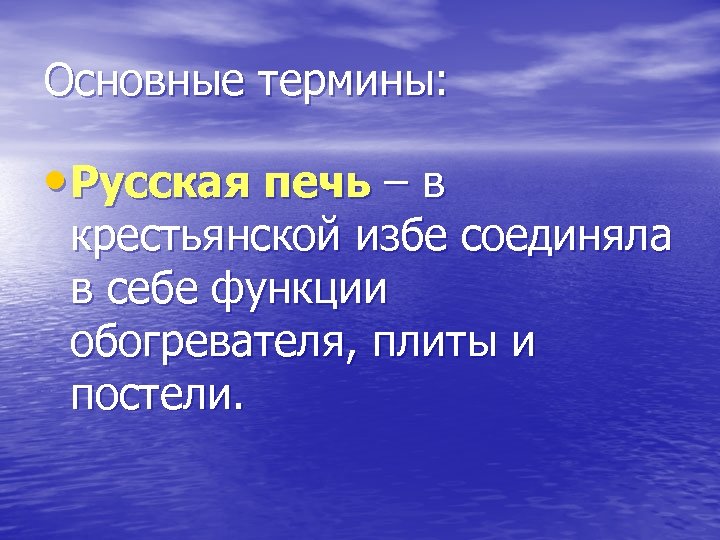 Основные термины:

• Русская печь – в крестьянской избе соединяла в себе функции обогревателя, плиты и постели.